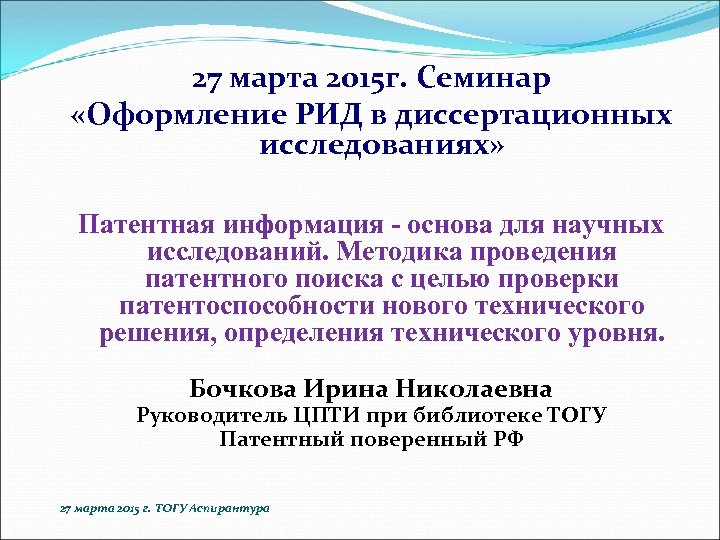 27 марта 2015г. Семинар
«Оформление РИД в диссертационных исследованиях»

Патентная информация - основа для научных исследований. Методика проведения патентного поиска с целью проверки патентоспособности нового технического решения, определения технического уровня.

Бочкова Ирина Николаевна
Руководитель ЦПТИ при библиотеке ТОГУ
Патентный поверенный РФ

27 марта 2015 г. ТОГУ Аспирантура